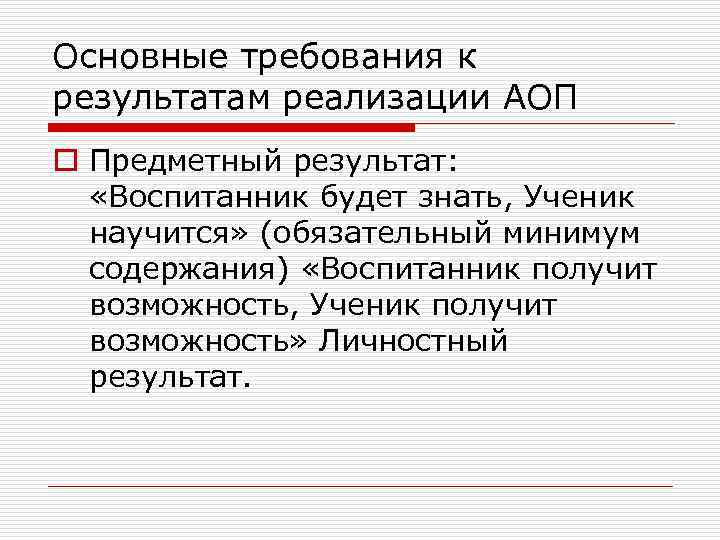 Основные требования к результатам реализации АОП

Предметный результат: «Воспитанник будет знать, Ученик научится» (обязательный минимум содержания) «Воспитанник получит возможность, Ученик получит возможность» Личностный результат.